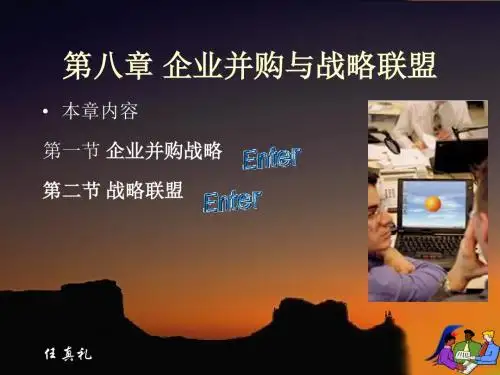 第八章 企业并购与战略联盟

• 本章内容

第一节 企业并购战略 Enter

第二节 战略联盟 Enter

任真礼